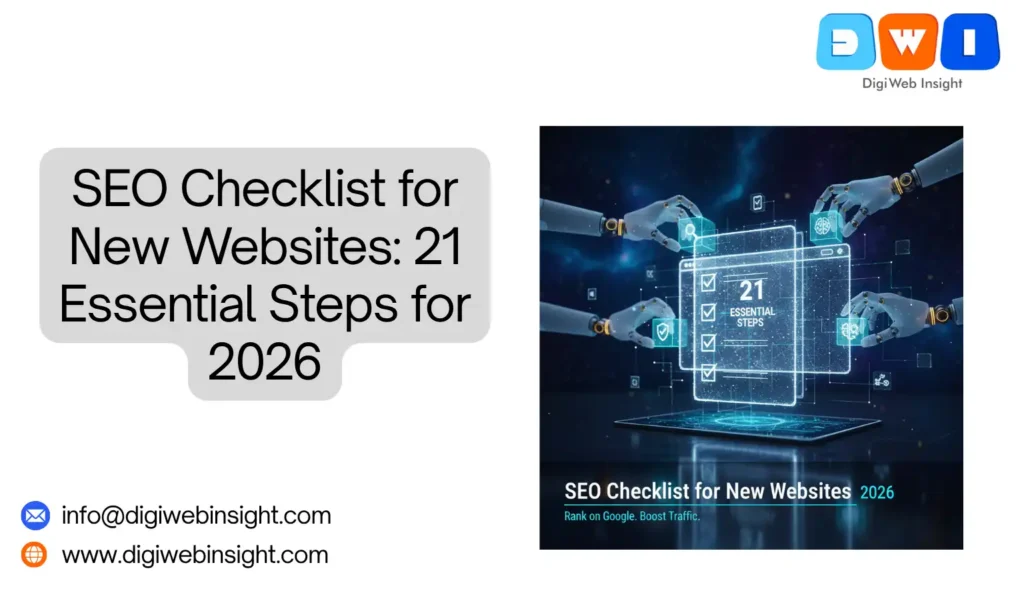 DWI
DigiWeb Insight

SEO Checklist for New Websites: 21 Essential Steps for 2026

21
ESSENTIAL
STEPS

SEO Checklist for New Websites 2026
Rank on Google. Boost Traffic.

info@digiwebinsight.com
www.digiwebinsight.com